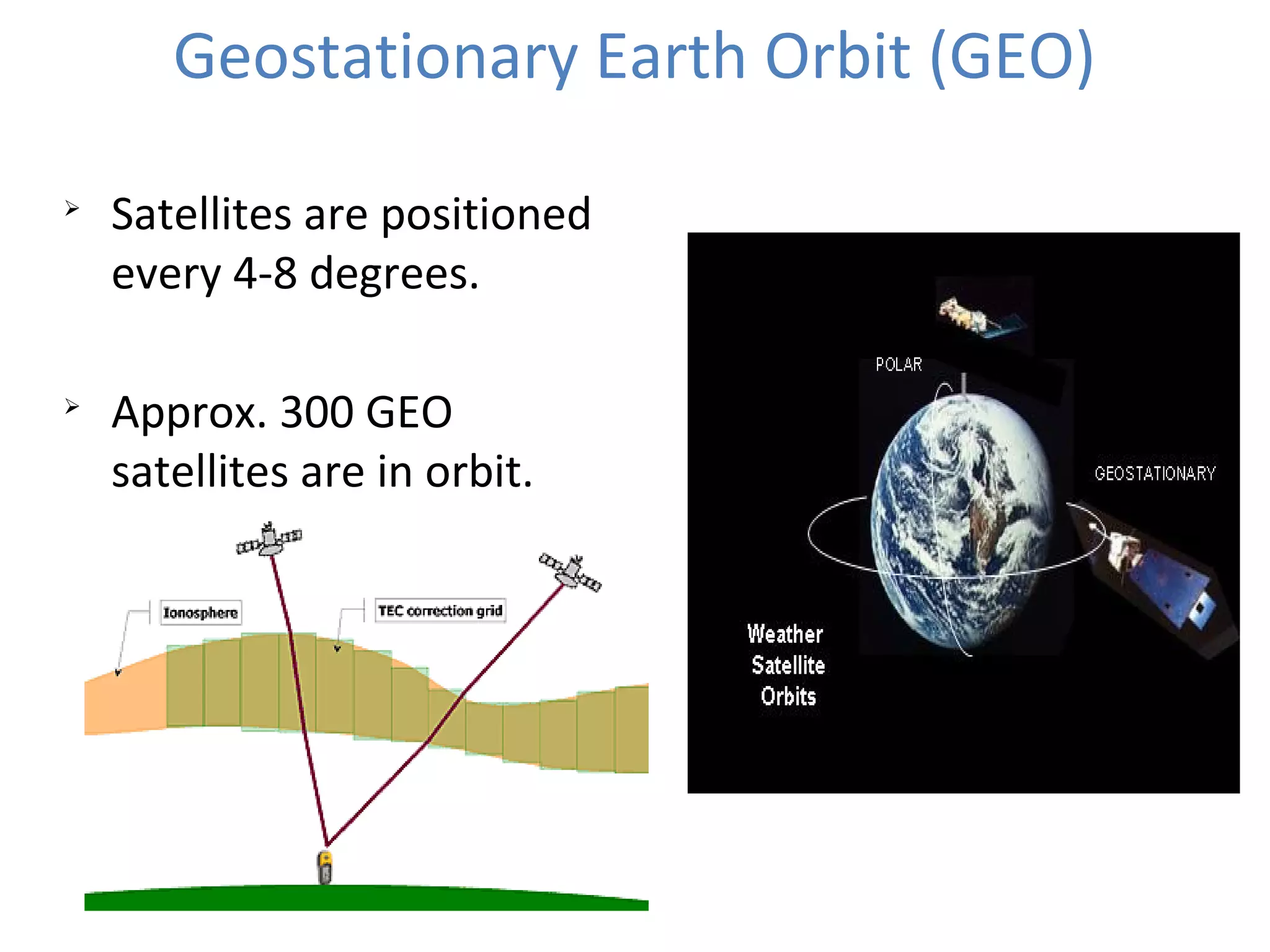 Geostationary Earth Orbit (GEO)

➢ Satellites are positioned every 4-8 degrees.

➢ Approx. 300 GEO satellites are in orbit.

Ionosphere

TEC correction grid

POLAR

GEOSTATIONARY

Weather Satellite Orbits